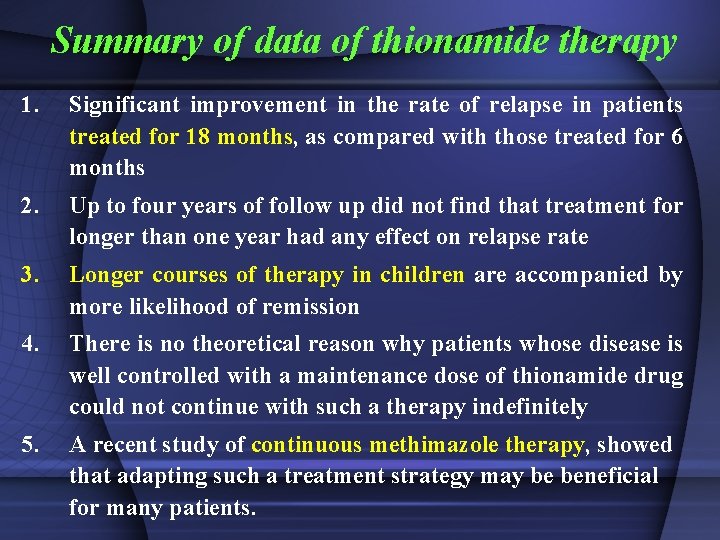 Summary of data of thionamide therapy

1. Significant improvement in the rate of relapse in patients treated for 18 months, as compared with those treated for 6 months

2. Up to four years of follow up did not find that treatment for longer than one year had any effect on relapse rate

3. Longer courses of therapy in children are accompanied by more likelihood of remission

4. There is no theoretical reason why patients whose disease is well controlled with a maintenance dose of thionamide drug could not continue with such a therapy indefinitely

5. A recent study of continuous methimazole therapy, showed that adapting such a treatment strategy may be beneficial for many patients.